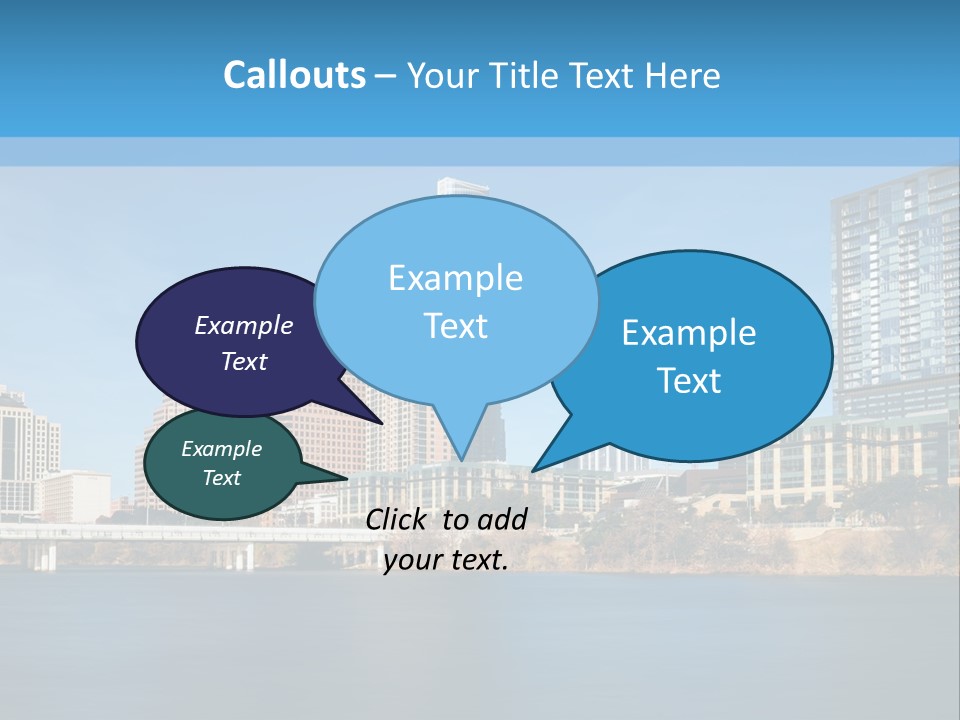 Callouts – Your Title Text Here

Example Text

Example Text

Example Text

Example Text

Click to add your text.